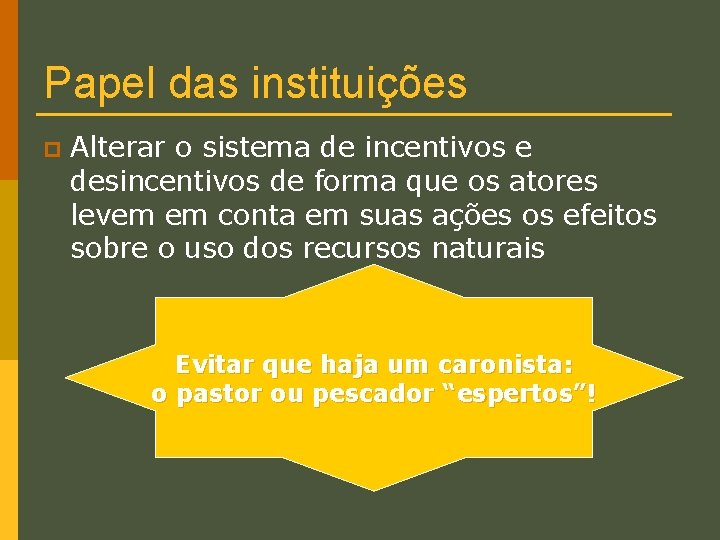 Papel das instituições

Alterar o sistema de incentivos e desincentivos de forma que os atores levem em conta em suas ações os efeitos sobre o uso dos recursos naturais

Evitar que haja um caronista:
o pastor ou pescador “espertos”!